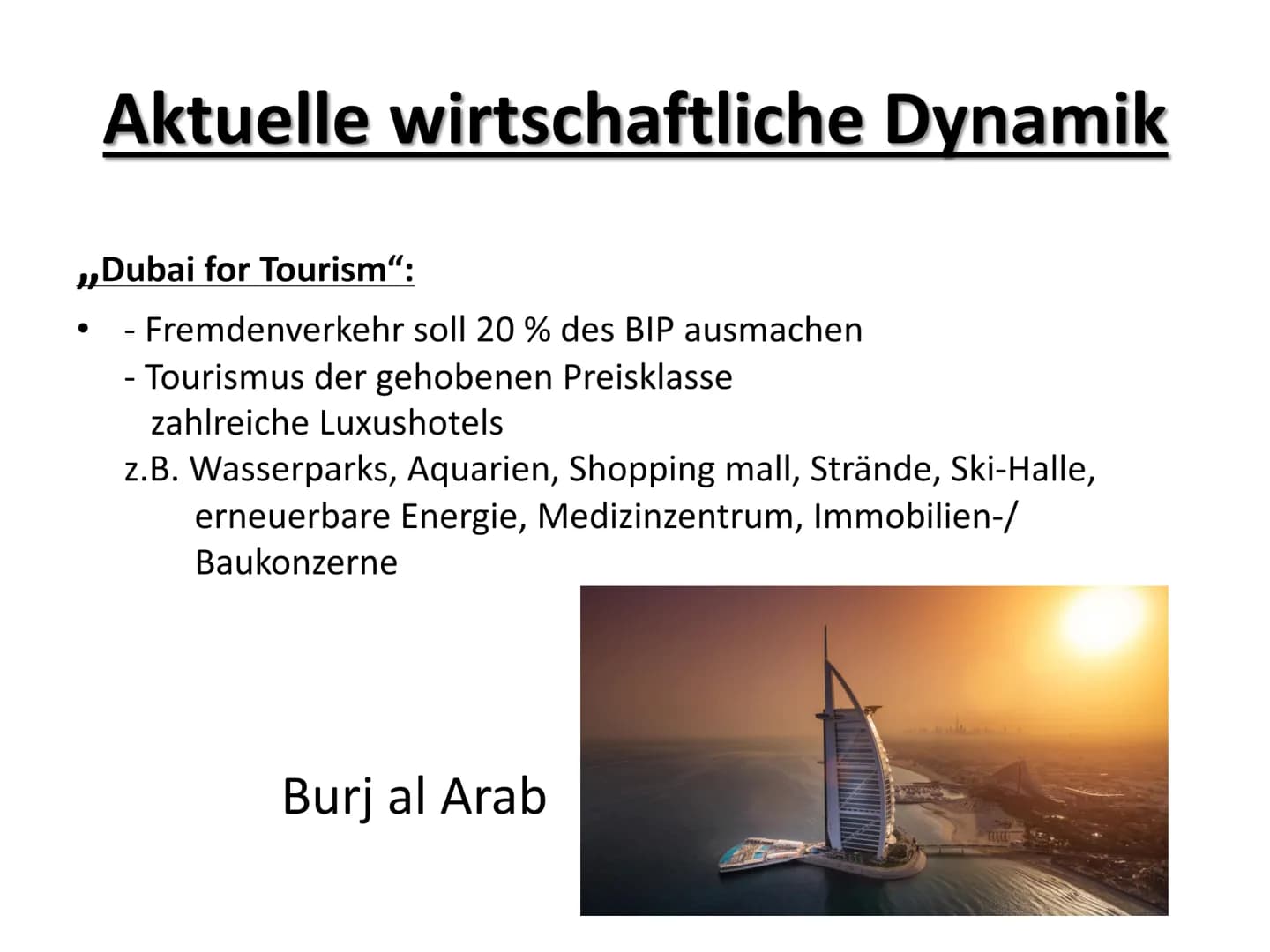 Aktuelle wirtschaftliche Dynamik

„Dubai for Tourism“:

• - Fremdenverkehr soll 20 % des BIP ausmachen
- Tourismus der gehobenen Preisklasse
zahlreiche Luxushotels
z.B. Wasserparks, Aquarien, Shopping mall, Strände, Ski-Halle, erneuerbare Energie, Medizinzentrum, Immobilien-/ Baukonzerne

Burj al Arab